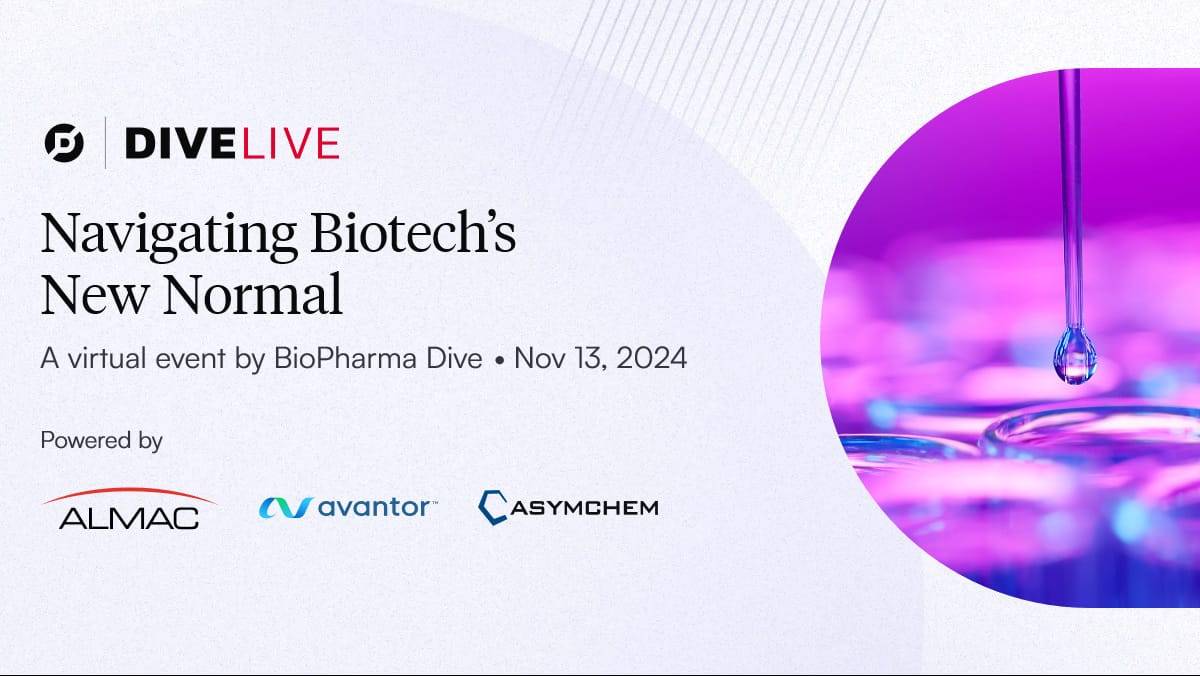 DIVELIVE

Navigating Biotech's New Normal

A virtual event by BioPharma Dive • Nov 13, 2024

Powered by

ALMAC

avantor™

ASYMCHEM